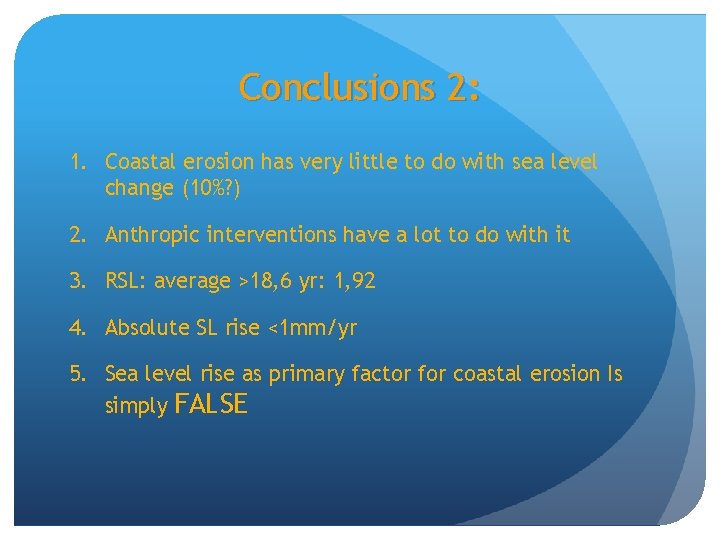 Conclusions 2:

1. Coastal erosion has very little to do with sea level change (10%?)

2. Anthropic interventions have a lot to do with it

3. RSL: average >18,6 yr: 1,92

4. Absolute SL rise <1mm/yr

5. Sea level rise as primary factor for coastal erosion Is simply FALSE